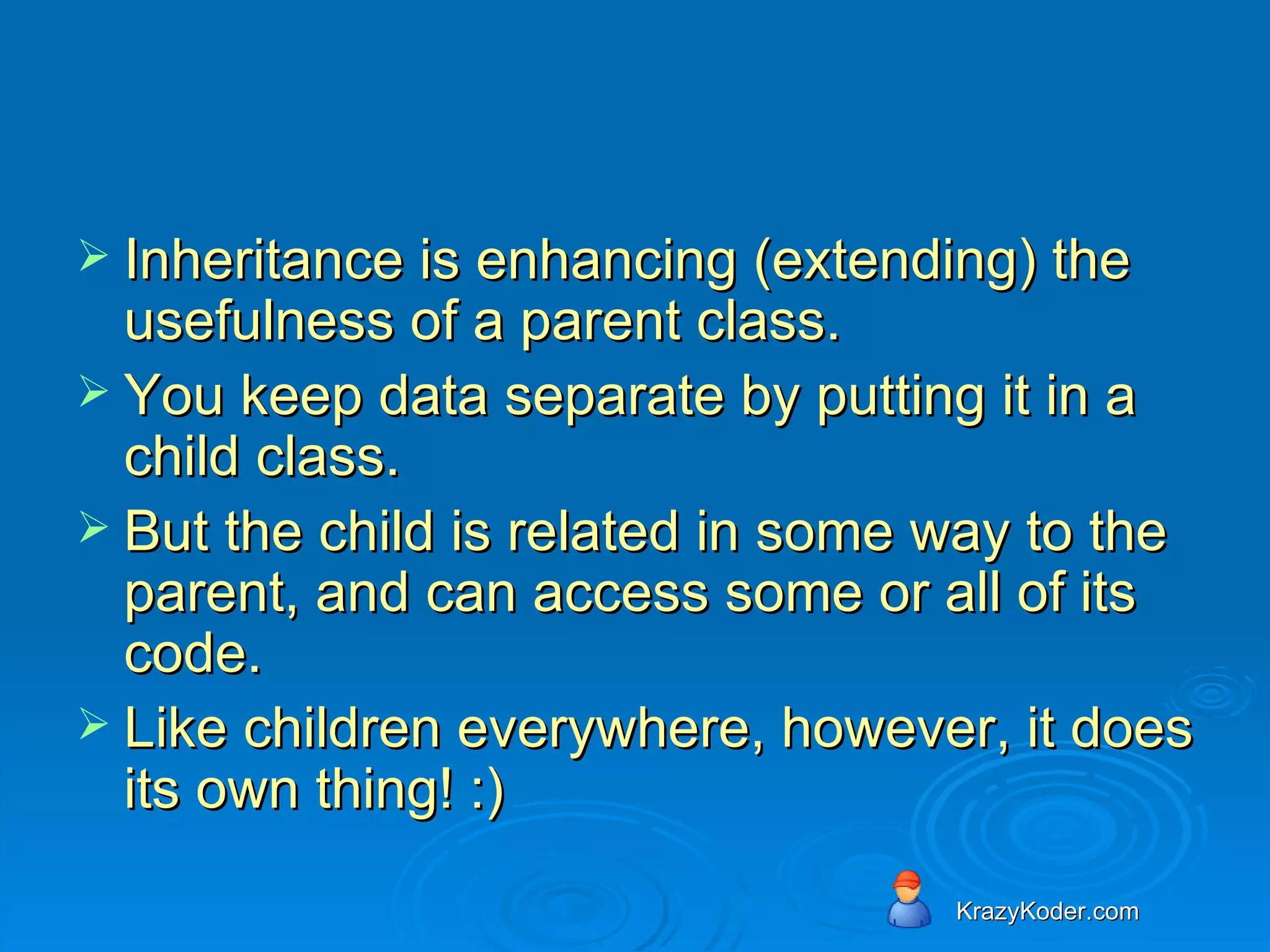 ➢ Inheritance is enhancing (extending) the usefulness of a parent class.

➢ You keep data separate by putting it in a child class.

➢ But the child is related in some way to the parent, and can access some or all of its code.

➢ Like children everywhere, however, it does its own thing! :)

KrazyKoder.com